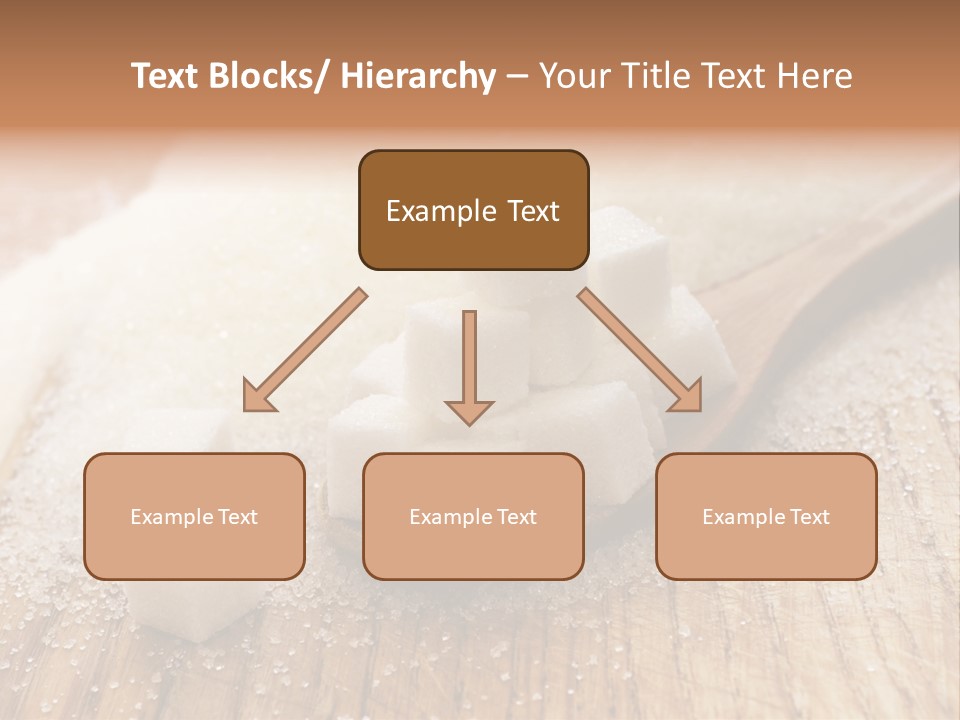 Text Blocks/ Hierarchy – Your Title Text Here

Example Text

Example Text

Example Text

Example Text